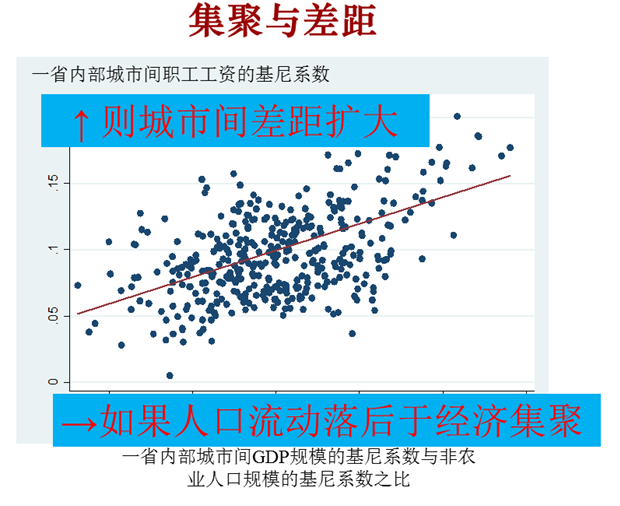 集聚与差距

一省内部城市间职工工资的基尼系数

↑则城市间差距扩大

.15

.1

.05

0

→如果人口流动落后于经济集聚

一省内部城市间GDP规模的基尼系数与非农业人口规模的基尼系数之比